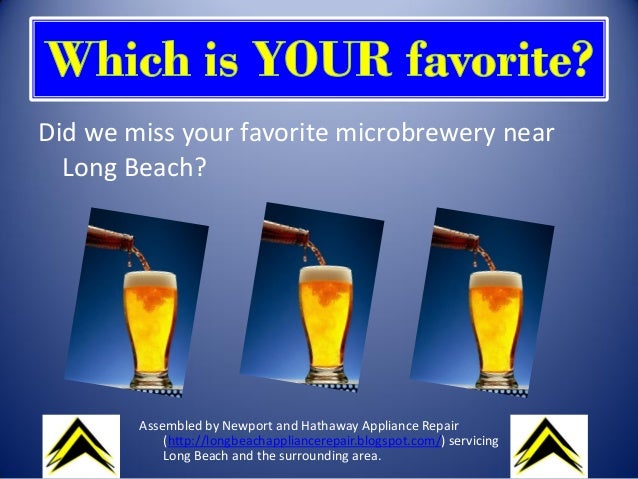 Which is YOUR favorite?

Did we miss your favorite microbrewery near Long Beach?

Assembled by Newport and Hathaway Appliance Repair (http://longbeachappliancerepair.blogspot.com/) servicing Long Beach and the surrounding area.